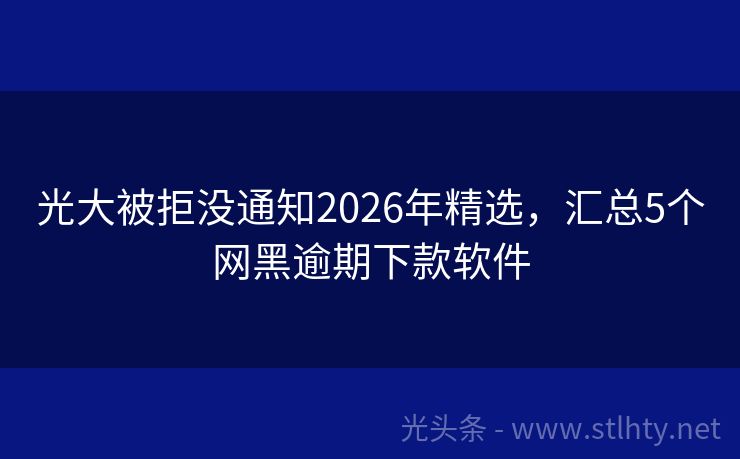 光大被拒没通知2026年精选，汇总5个网黑逾期下款软件

光头条 - www.stlhty.net